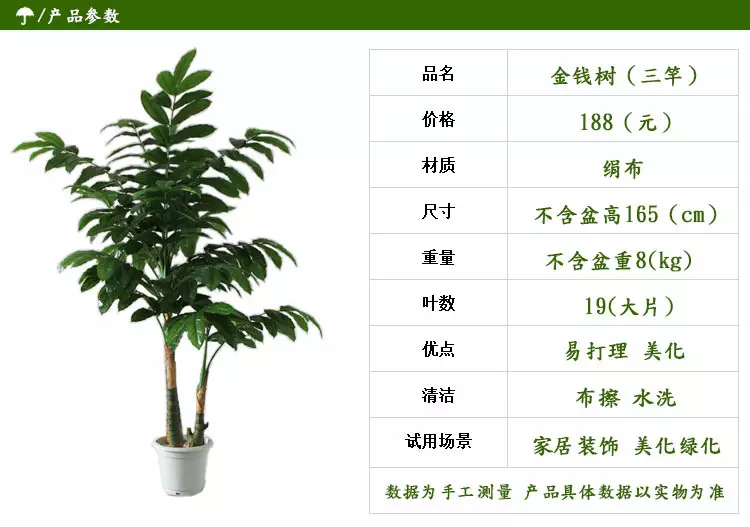 /产品参数

| 品名 | 金钱树（三竿） |
|---|---|
| 价格 | 188（元） |
| 材质 | 绢布 |
| 尺寸 | 不含盆高165（cm） |
| 重量 | 不含盆重8(kg) |
| 叶数 | 19(大片） |
| 优点 | 易打理 美化 |
| 清洁 | 布擦 水洗 |
| 试用场景 | 家居装饰 美化绿化 |

数据为手工测量 产品具体数据以实物为准